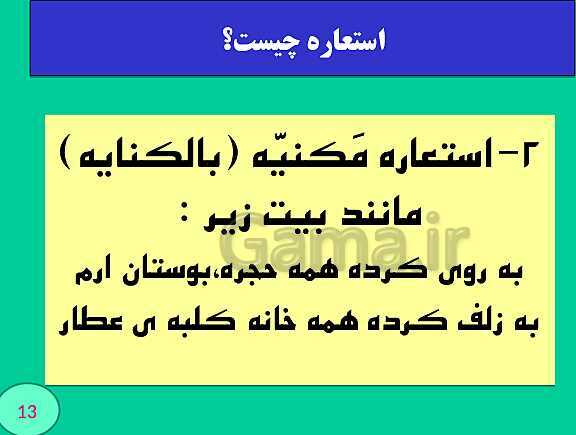 استعاره چیست؟

۲- استعاره مَکنیّه (بالکنایه)

مانند بیت زیر :

به روی کرده همه حجره،بوستان ارم

به زلف کرده همه خانه کلبه ی عطار

Gama.ir

13